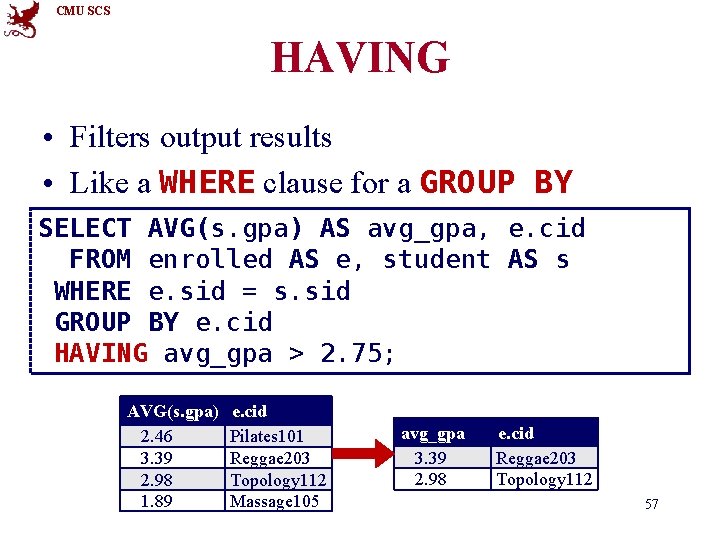 CMU SCS

HAVING

• Filters output results
• Like a WHERE clause for a GROUP BY

SELECT AVG(s.gpa) AS avg_gpa, e.cid
  FROM enrolled AS e, student AS s
 WHERE e.sid = s.sid
 GROUP BY e.cid
 HAVING avg_gpa > 2.75;

| AVG(s.gpa) | e.cid |
|---|---|
| 2.46 | Pilates101 |
| 3.39 | Reggae203 |
| 2.98 | Topology112 |
| 1.89 | Massage105 |

| avg_gpa | e.cid |
|---|---|
| 3.39 | Reggae203 |
| 2.98 | Topology112 |

57